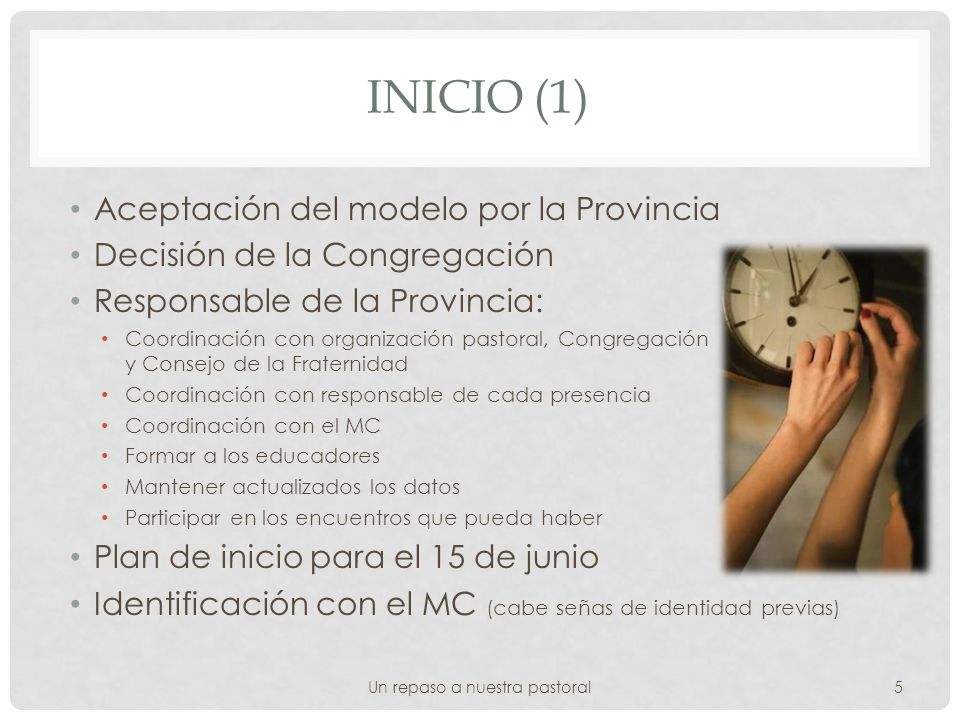 INICIO (1)

• Aceptación del modelo por la Provincia
• Decisión de la Congregación
• Responsable de la Provincia:
• Coordinación con organización pastoral, Congregación y Consejo de la Fraternidad
• Coordinación con responsable de cada presencia
• Coordinación con el MC
• Formar a los educadores
• Mantener actualizados los datos
• Participar en los encuentros que pueda haber
• Plan de inicio para el 15 de junio
• Identificación con el MC (cabe señas de identidad previas)

Un repaso a nuestra pastoral

5